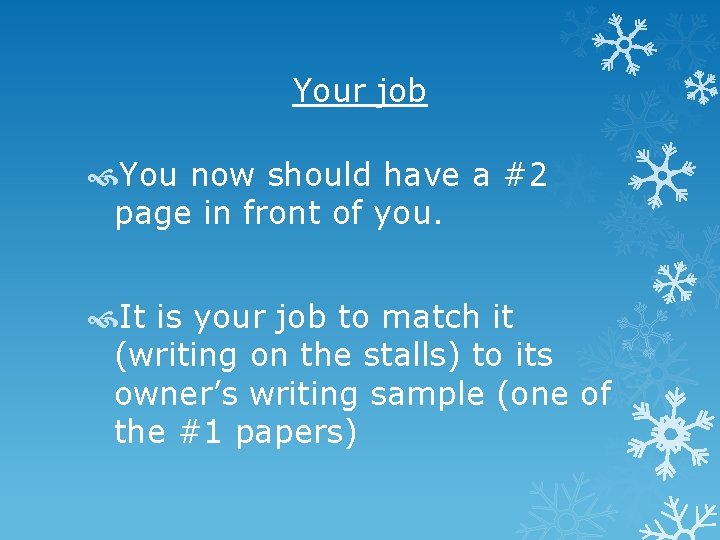 Your job

You now should have a #2 page in front of you.

It is your job to match it (writing on the stalls) to its owner’s writing sample (one of the #1 papers)